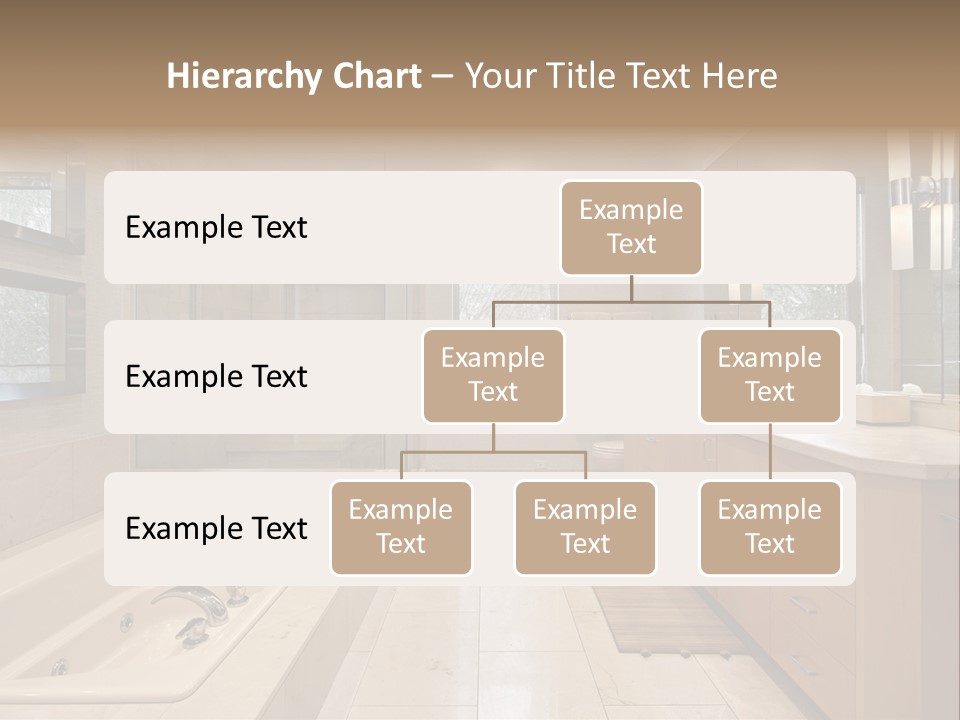 Hierarchy Chart – Your Title Text Here

Example Text

Example Text

Example Text

Example Text

Example Text

Example Text

Example Text

Example Text

Example Text